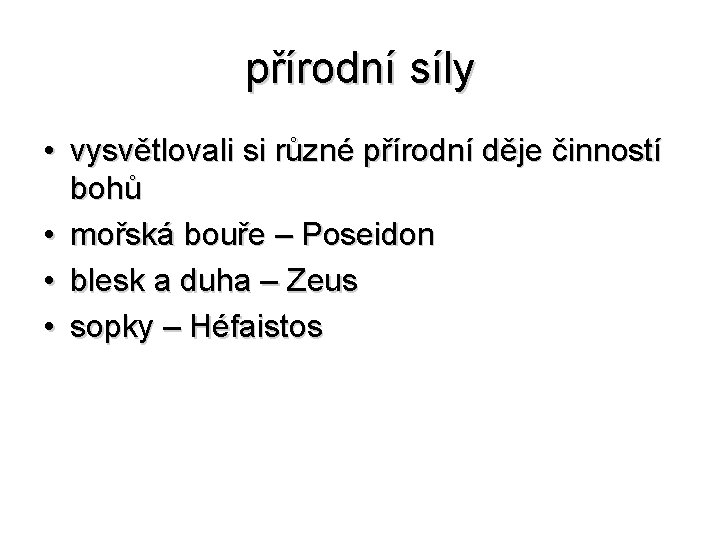 přírodní síly

• vysvětlovali si různé přírodní děje činností bohů
• mořská bouře – Poseidon
• blesk a duha – Zeus
• sopky – Héfaistos